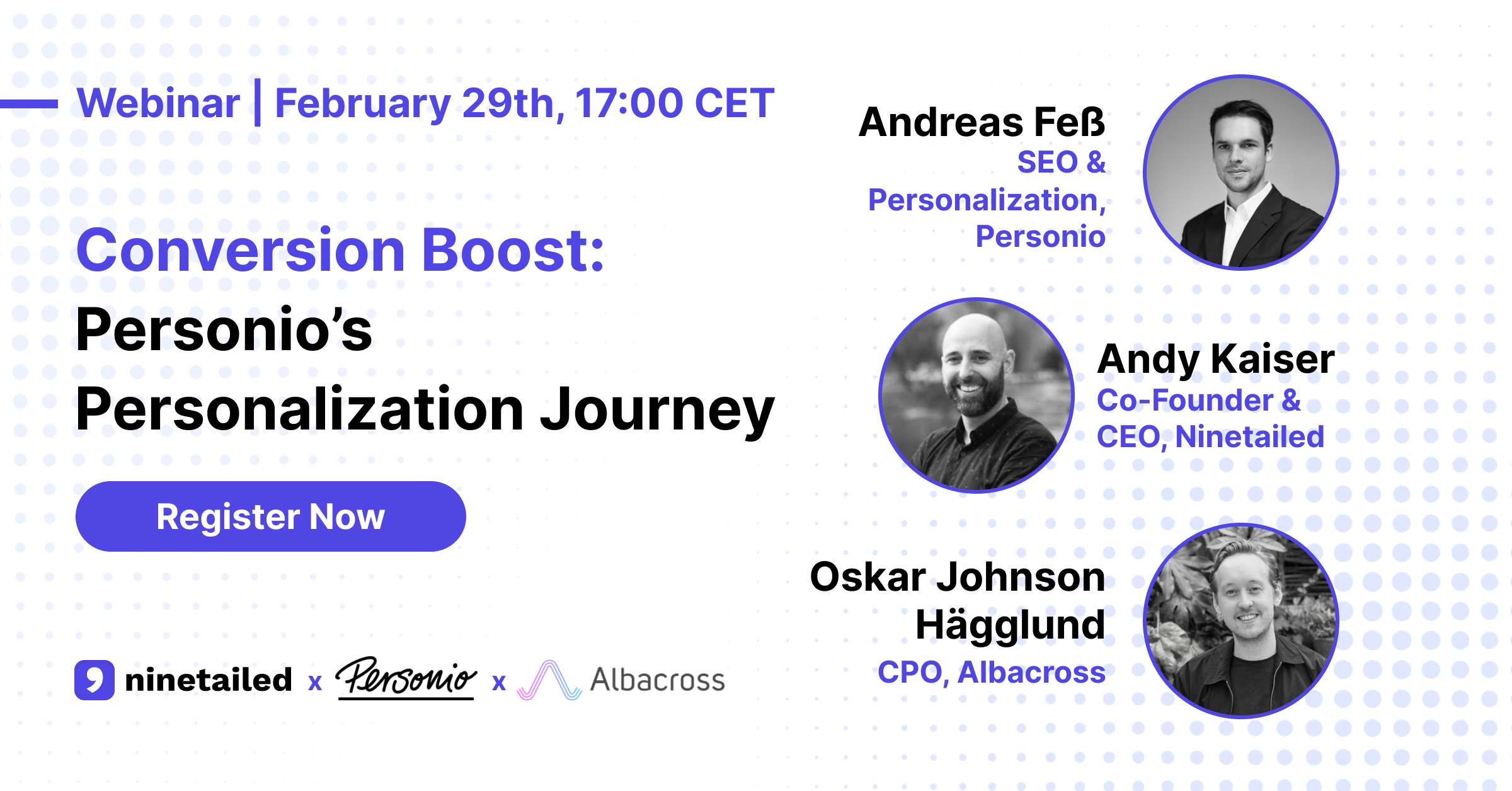 Webinar | February 29th, 17:00 CET

Conversion Boost: Personio's Personalization Journey

Register Now

ninetailed x Personio x Albacross

Andreas Feß
SEO & Personalization, Personio

Andy Kaiser
Co-Founder & CEO, Ninetailed

Oskar Johnson Hägglund
CPO, Albacross